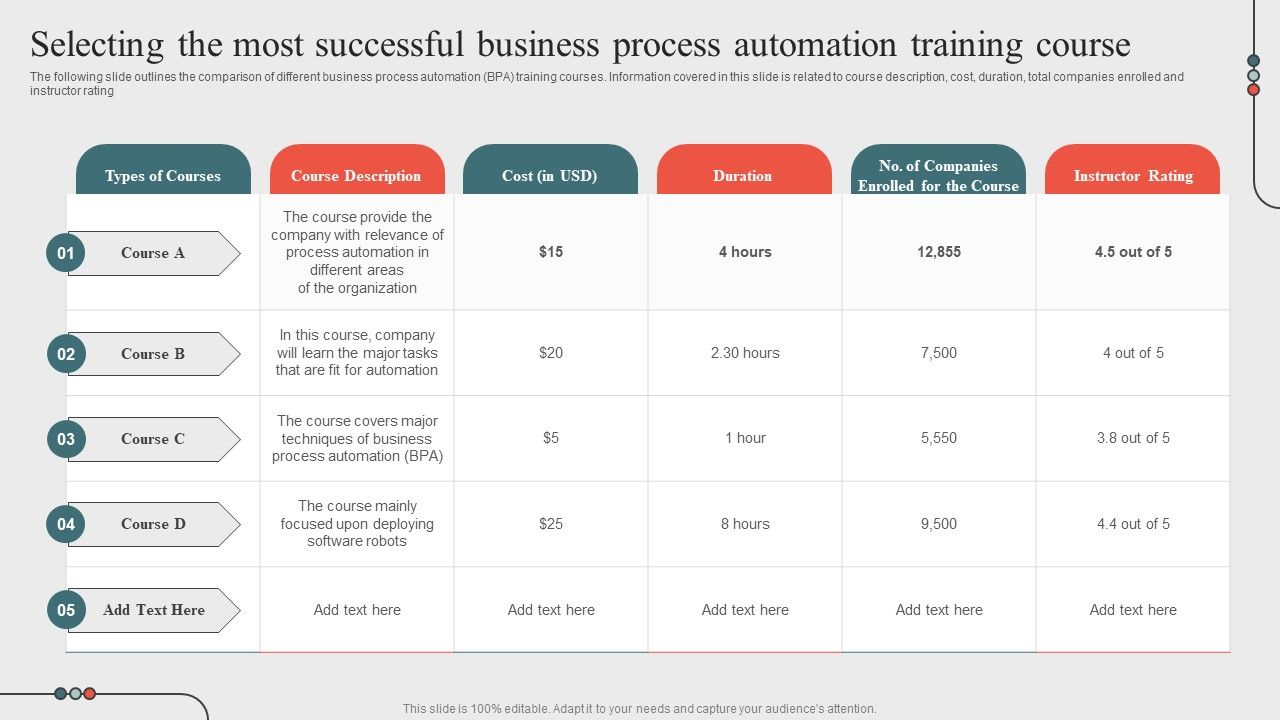 Selecting the most successful business process automation training course

The following slide outlines the comparison of different business process automation (BPA) training courses. Information covered in this slide is related to course description, cost, duration, total companies enrolled and instructor rating

| Types of Courses | Course Description | Cost (in USD) | Duration | No. of Companies Enrolled for the Course | Instructor Rating |
|---|---|---|---|---|---|
| 01 Course A | The course provide the company with relevance of process automation in different areas of the organization | $15 | 4 hours | 12,855 | 4.5 out of 5 |
| 02 Course B | In this course, company will learn the major tasks that are fit for automation | $20 | 2.30 hours | 7,500 | 4 out of 5 |
| 03 Course C | The course covers major techniques of business process automation (BPA) | $5 | 1 hour | 5,550 | 3.8 out of 5 |
| 04 Course D | The course mainly focused upon deploying software robots | $25 | 8 hours | 9,500 | 4.4 out of 5 |
| 05 Add Text Here | Add text here | Add text here | Add text here | Add text here | Add text here |

This slide is 100% editable. Adapt it to your needs and capture your audience's attention.